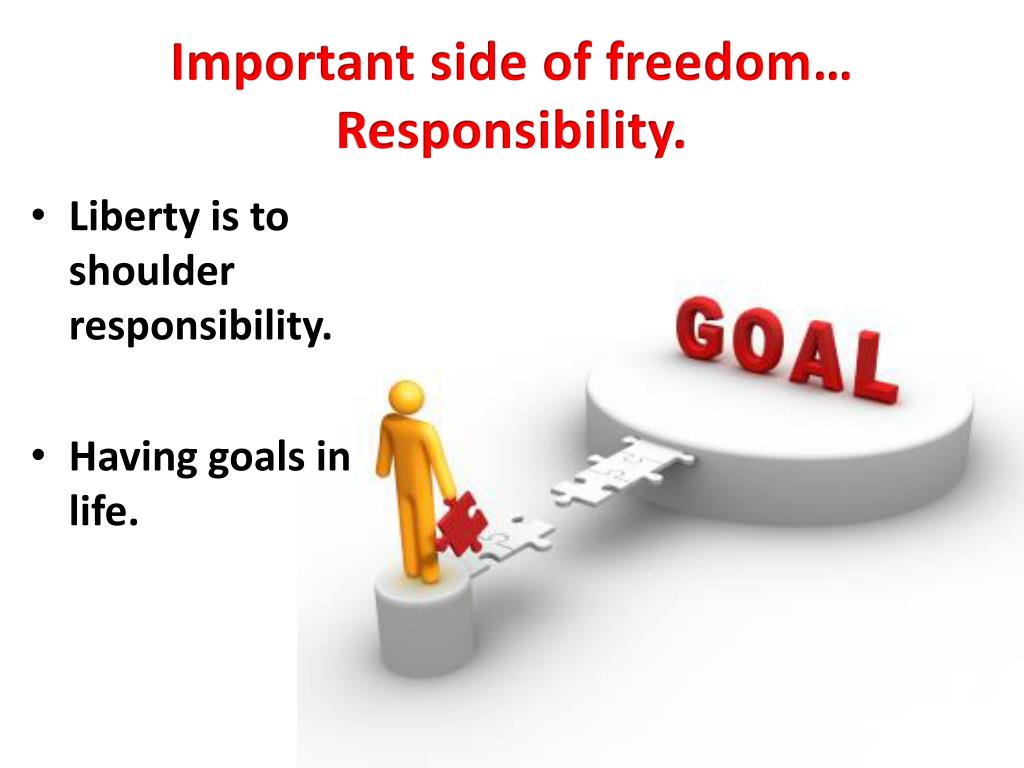 Important side of freedom… Responsibility.

• Liberty is to shoulder responsibility.

• Having goals in life.

GOAL